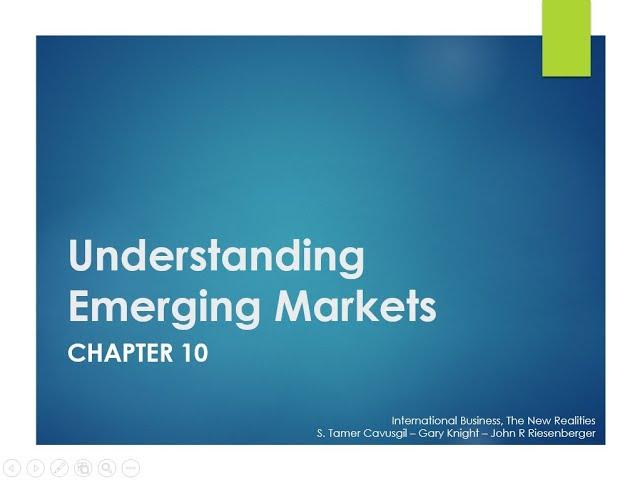 Understanding Emerging Markets

CHAPTER 10

International Business, The New Realities
S. Tamer Cavusgil – Gary Knight – John R Riesenberger